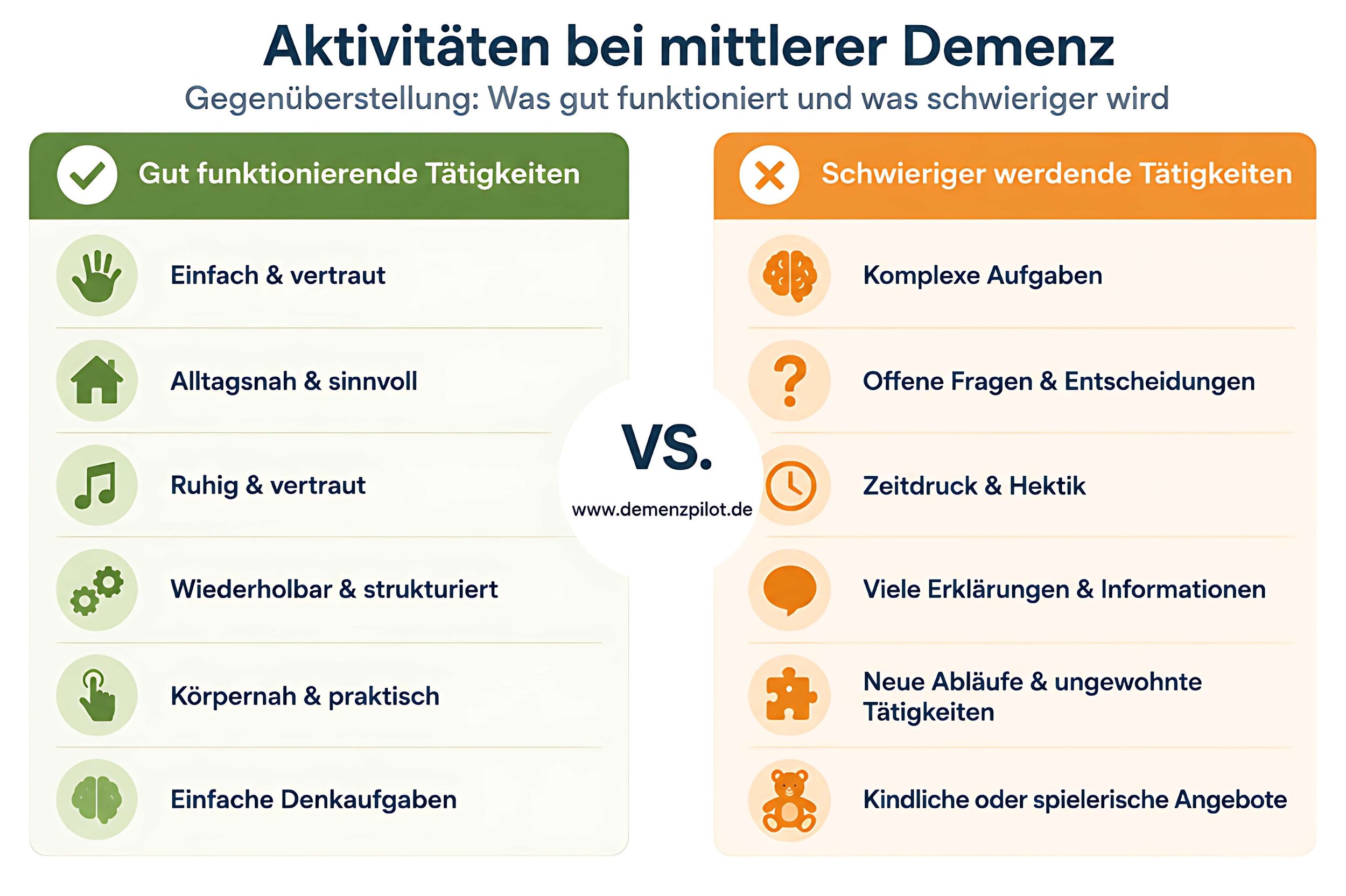 Aktivitäten bei mittlerer Demenz

Gegenüberstellung: Was gut funktioniert und was schwieriger wird

Gut funktionierende Tätigkeiten

Einfach & vertraut

Alltagsnah & sinnvoll

Ruhig & vertraut

Wiederholbar & strukturiert

Körpernah & praktisch

Einfache Denkaufgaben

VS.

www.demenzpilot.de

Schwieriger werdende Tätigkeiten

Komplexe Aufgaben

Offene Fragen & Entscheidungen

Zeitdruck & Hektik

Viele Erklärungen & Informationen

Neue Abläufe & ungewohnte Tätigkeiten

Kindliche oder spielerische Angebote